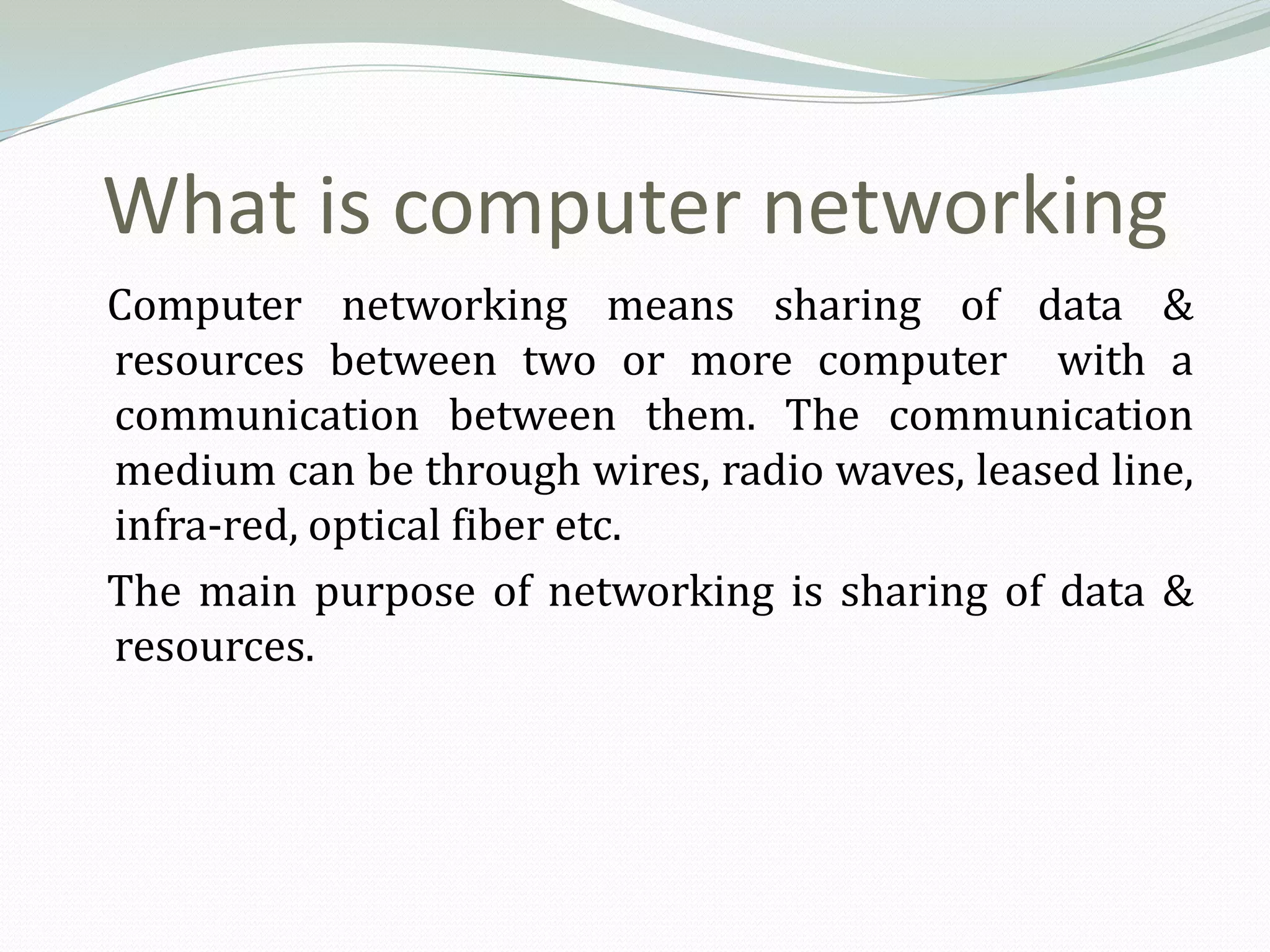 What is computer networking

Computer networking means sharing of data & resources between two or more computer with a communication between them. The communication medium can be through wires, radio waves, leased line, infra-red, optical fiber etc.

The main purpose of networking is sharing of data & resources.